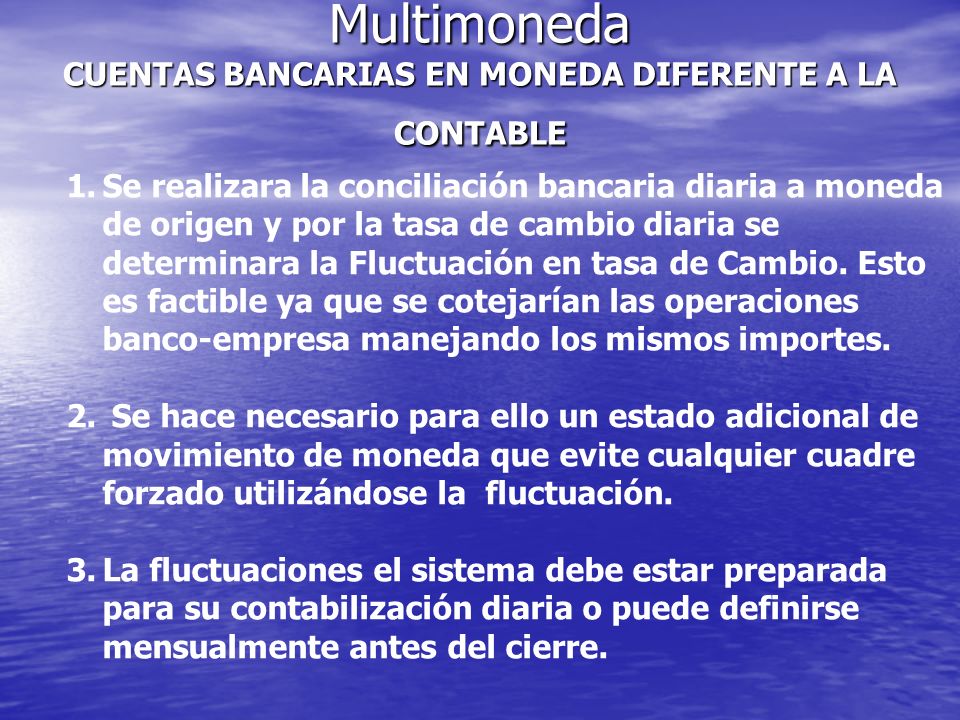 Multimoneda

CUENTAS BANCARIAS EN MONEDA DIFERENTE A LA CONTABLE

1. Se realizara la conciliación bancaria diaria a moneda de origen y por la tasa de cambio diaria se determinara la Fluctuación en tasa de Cambio. Esto es factible ya que se cotejarían las operaciones banco-empresa manejando los mismos importes.

2. Se hace necesario para ello un estado adicional de movimiento de moneda que evite cualquier cuadre forzado utilizándose la fluctuación.

3. La fluctuaciones el sistema debe estar preparada para su contabilización diaria o puede definirse mensualmente antes del cierre.